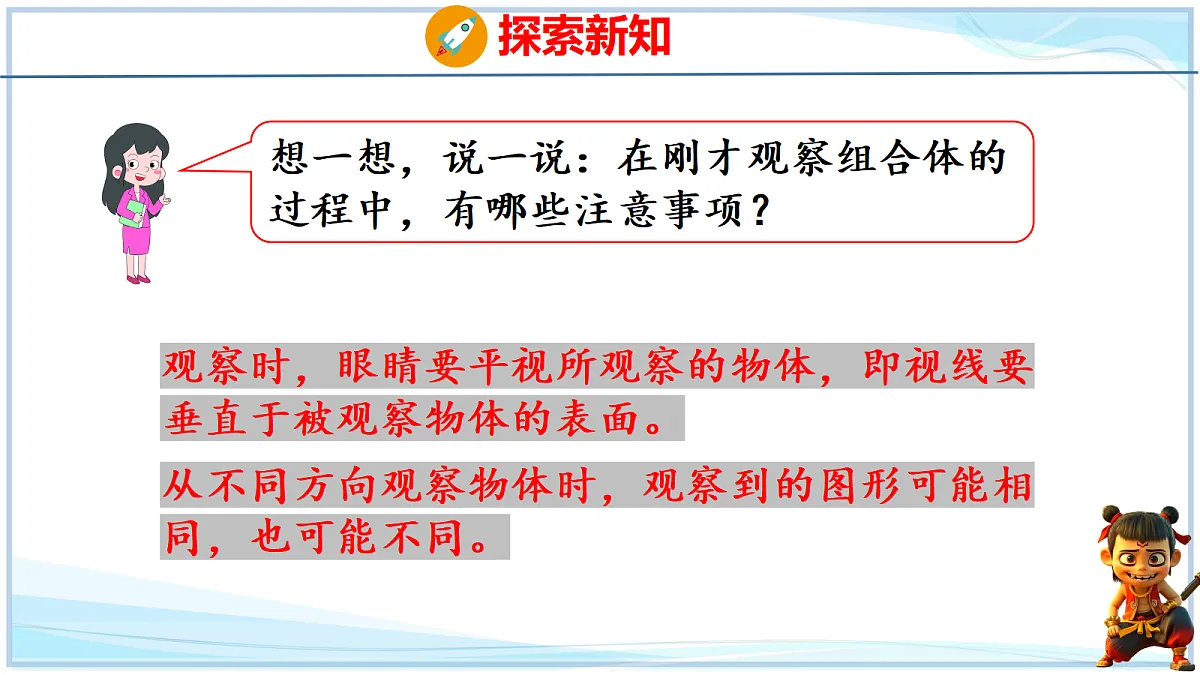 探索新知

想一想，说一说：在刚才观察组合体的过程中，有哪些注意事项？

观察时，眼睛要平视所观察的物体，即视线要垂直于被观察物体的表面。

从不同方向观察物体时，观察到的图形可能相同，也可能不同。